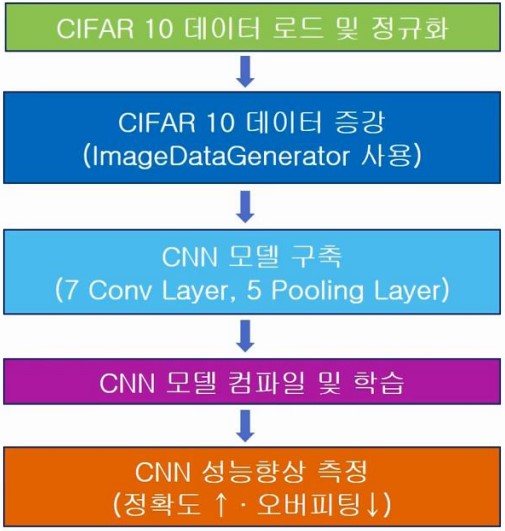 CIFAR 10 데이터 로드 및 정규화

CIFAR 10 데이터 증강
(ImageDataGenerator 사용)

CNN 모델 구축
(7 Conv Layer, 5 Pooling Layer)

CNN 모델 컴파일 및 학습

CNN 성능향상 측정
(정확도 ↑ · 오버피팅↓)